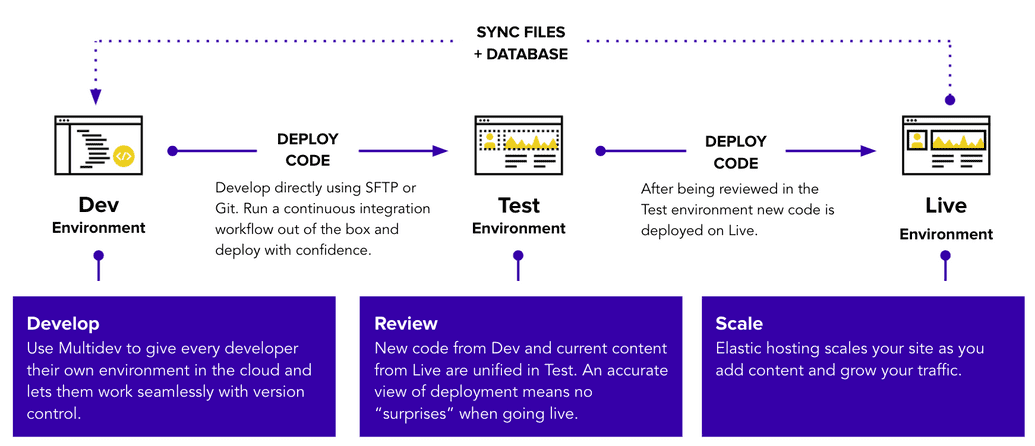 SYNC FILES
+ DATABASE

Dev
Environment

DEPLOY
CODE

Develop directly using SFTP or Git. Run a continuous integration workflow out of the box and deploy with confidence.

Test
Environment

DEPLOY
CODE

After being reviewed in the Test environment new code is deployed on Live.

Live
Environment

Develop
Use Multidev to give every developer their own environment in the cloud and lets them work seamlessly with version control.

Review
New code from Dev and current content from Live are unified in Test. An accurate view of deployment means no "surprises" when going live.

Scale
Elastic hosting scales your site as you add content and grow your traffic.